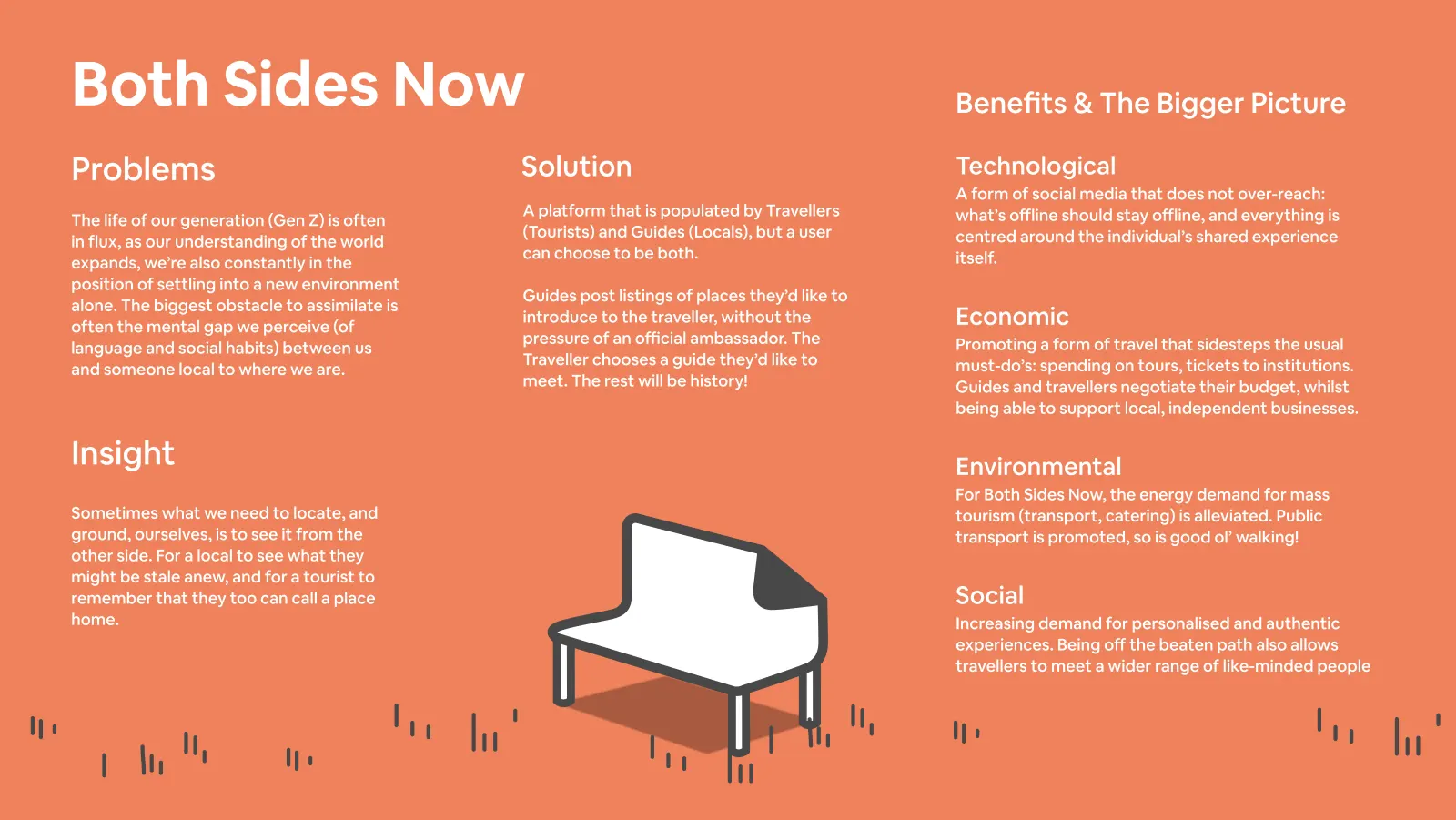 Both Sides Now

Problems

The life of our generation (Gen Z) is often in flux, as our understanding of the world expands, we're also constantly in the position of settling into a new environment alone. The biggest obstacle to assimilate is often the mental gap we perceive (of language and social habits) between us and someone local to where we are.

Insight

Sometimes what we need to locate, and ground, ourselves, is to see it from the other side. For a local to see what they might be stale anew, and for a tourist to remember that they too can call a place home.

Solution

A platform that is populated by Travellers (Tourists) and Guides (Locals), but a user can choose to be both.

Guides post listings of places they'd like to introduce to the traveller, without the pressure of an official ambassador. The Traveller chooses a guide they'd like to meet. The rest will be history!

Benefits & The Bigger Picture

Technological
A form of social media that does not over-reach: what's offline should stay offline, and everything is centred around the individual's shared experience itself.

Economic
Promoting a form of travel that sidesteps the usual must-do's: spending on tours, tickets to institutions. Guides and travellers negotiate their budget, whilst being able to support local, independent businesses.

Environmental
For Both Sides Now, the energy demand for mass tourism (transport, catering) is alleviated. Public transport is promoted, so is good ol' walking!

Social
Increasing demand for personalised and authentic experiences. Being off the beaten path also allows travellers to meet a wider range of like-minded people